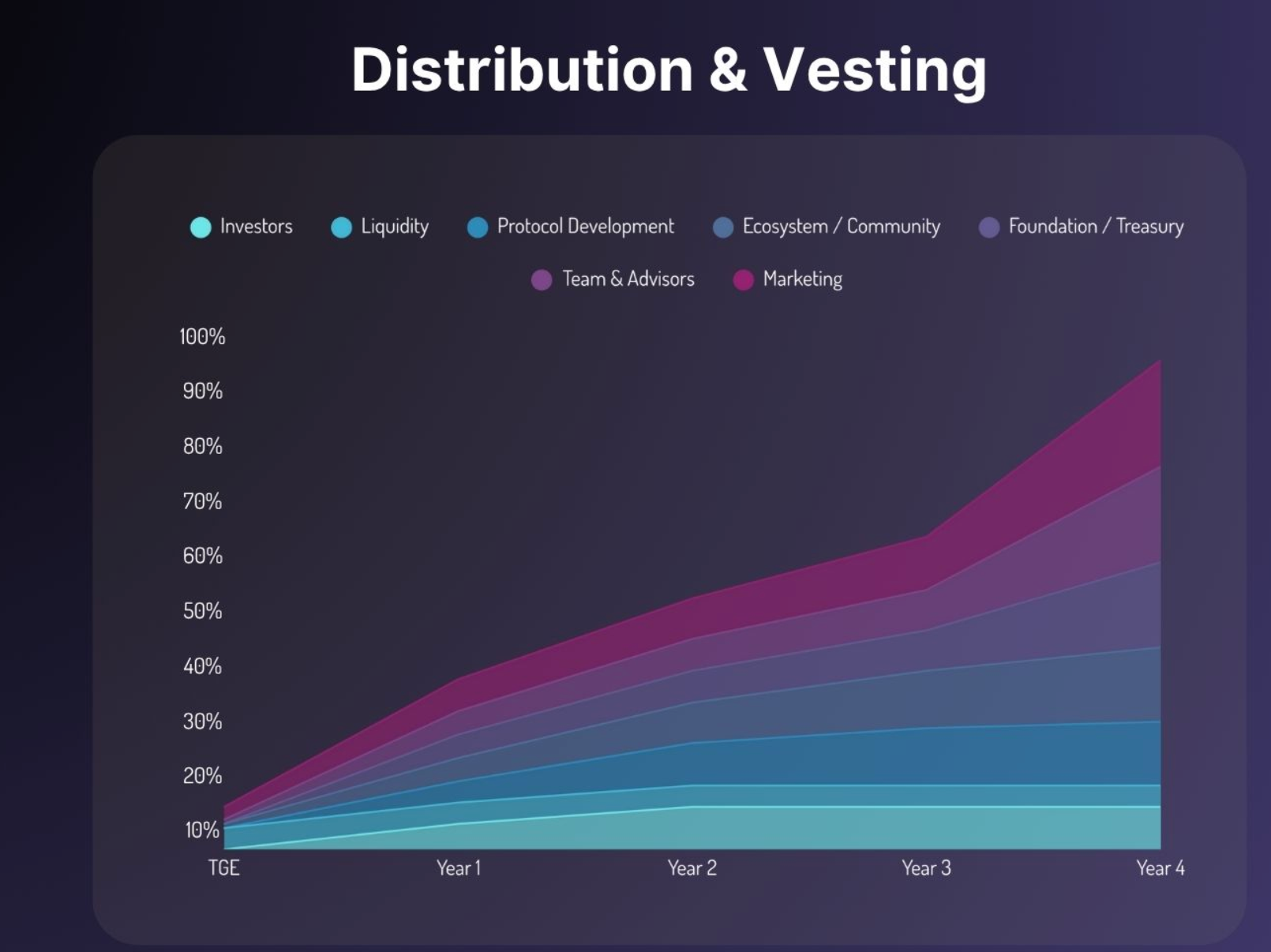 Distribution & Vesting

Investors
Liquidity
Protocol Development
Ecosystem / Community
Foundation / Treasury
Team & Advisors
Marketing

100%
90%
80%
70%
60%
50%
40%
30%
20%
10%

TGE
Year 1
Year 2
Year 3
Year 4